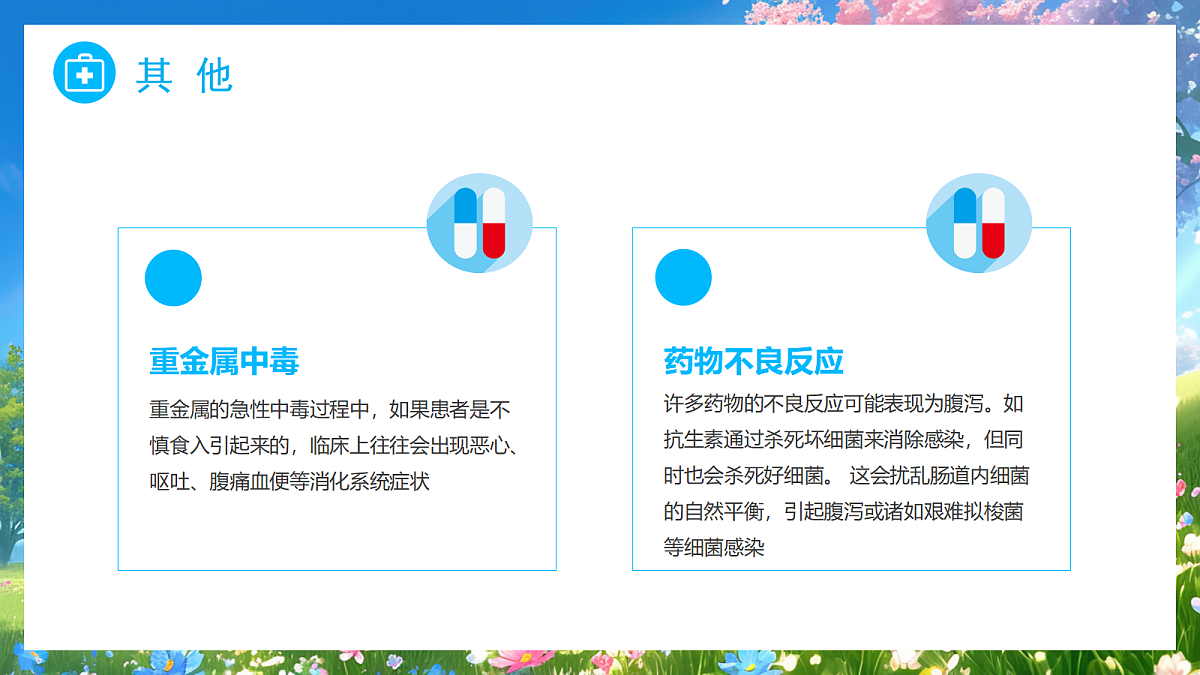 其 他

重金属中毒

重金属的急性中毒过程中，如果患者是不慎食入引起来的，临床上往往会出现恶心、呕吐、腹痛血便等消化系统症状

药物不良反应

许多药物的不良反应可能表现为腹泻。如抗生素通过杀死坏细菌来消除感染，但同时也会杀死好细菌。 这会扰乱肠道内细菌的自然平衡，引起腹泻或诸如艰难拟梭菌等细菌感染